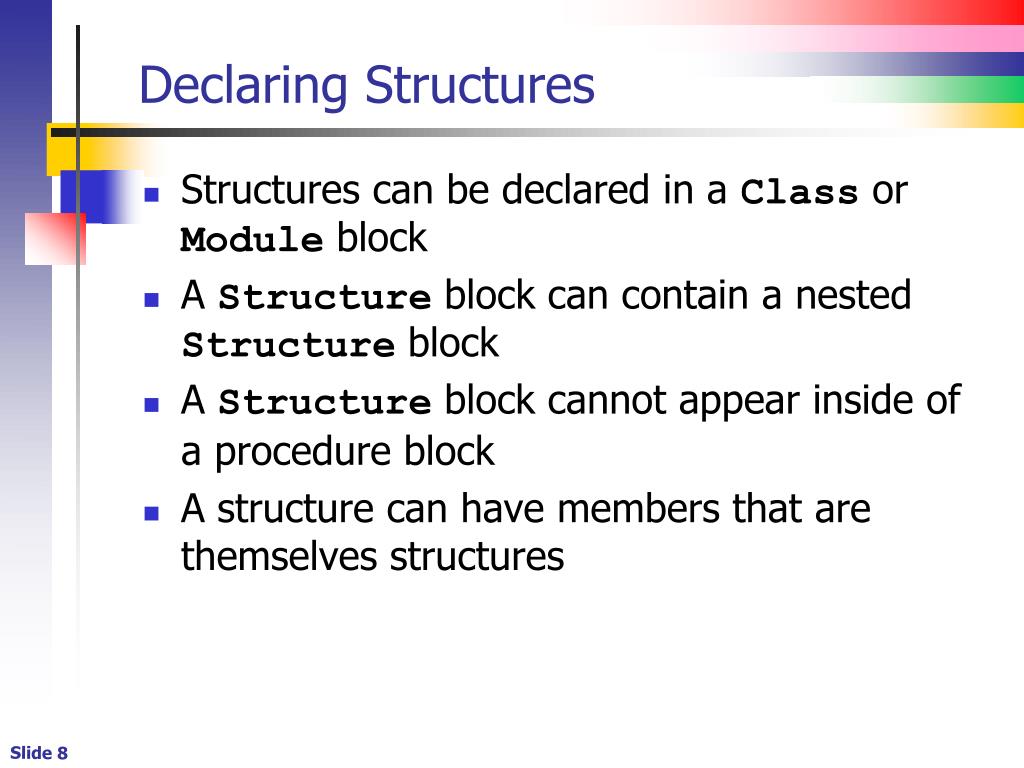 Declaring Structures

- Structures can be declared in a Class or Module block
- A Structure block can contain a nested Structure block
- A Structure block cannot appear inside of a procedure block
- A structure can have members that are themselves structures

Slide 8